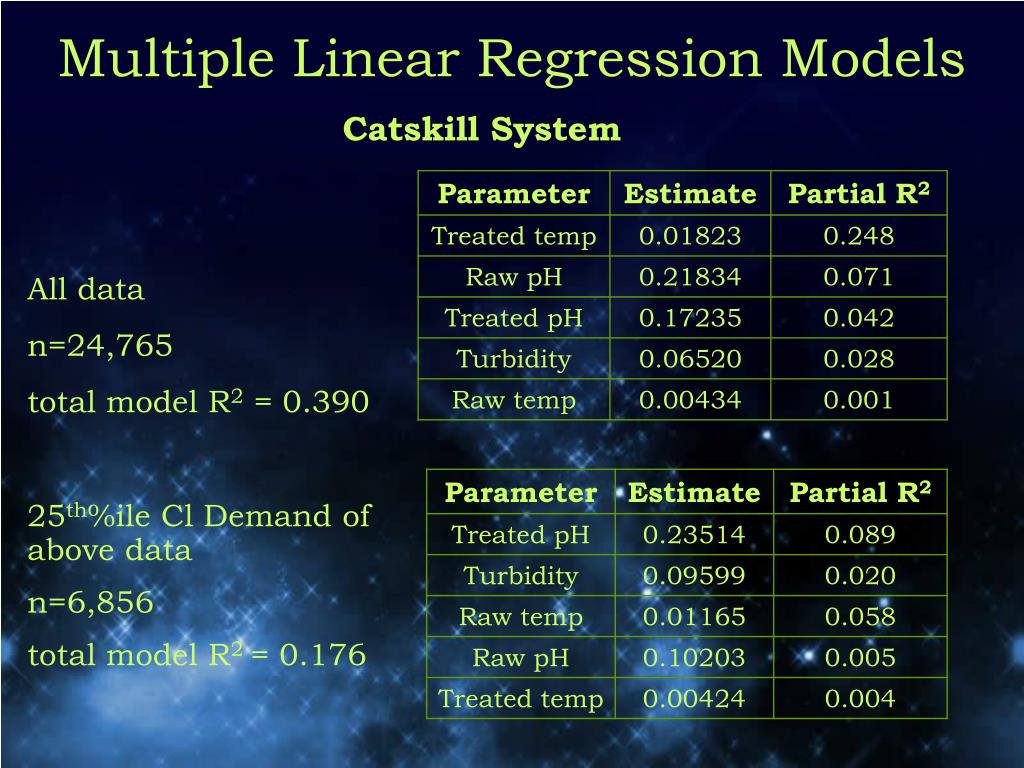 Multiple Linear Regression Models

Catskill System

All data

n=24,765

total model $R^2$ = 0.390

| Parameter | Estimate | Partial $R^2$ |
|---|---|---|
| Treated temp | 0.01823 | 0.248 |
| Raw pH | 0.21834 | 0.071 |
| Treated pH | 0.17235 | 0.042 |
| Turbidity | 0.06520 | 0.028 |
| Raw temp | 0.00434 | 0.001 |

$25^{th}$%ile Cl Demand of above data

n=6,856

total model $R^2$ = 0.176

| Parameter | Estimate | Partial $R^2$ |
|---|---|---|
| Treated pH | 0.23514 | 0.089 |
| Turbidity | 0.09599 | 0.020 |
| Raw temp | 0.01165 | 0.058 |
| Raw pH | 0.10203 | 0.005 |
| Treated temp | 0.00424 | 0.004 |